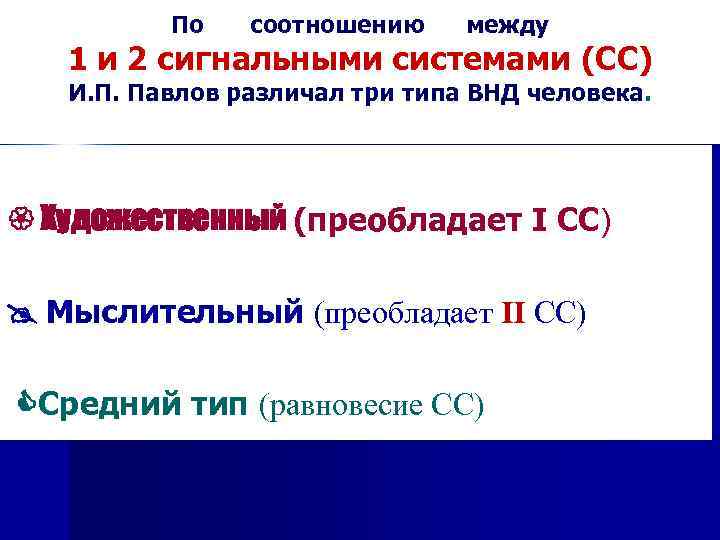 По соотношению между
1 и 2 сигнальными системами (СС)
И.П. Павлов различал три типа ВНД человека.

Художественный (преобладает I СС)

Мыслительный (преобладает II СС)

Средний тип (равновесие СС)